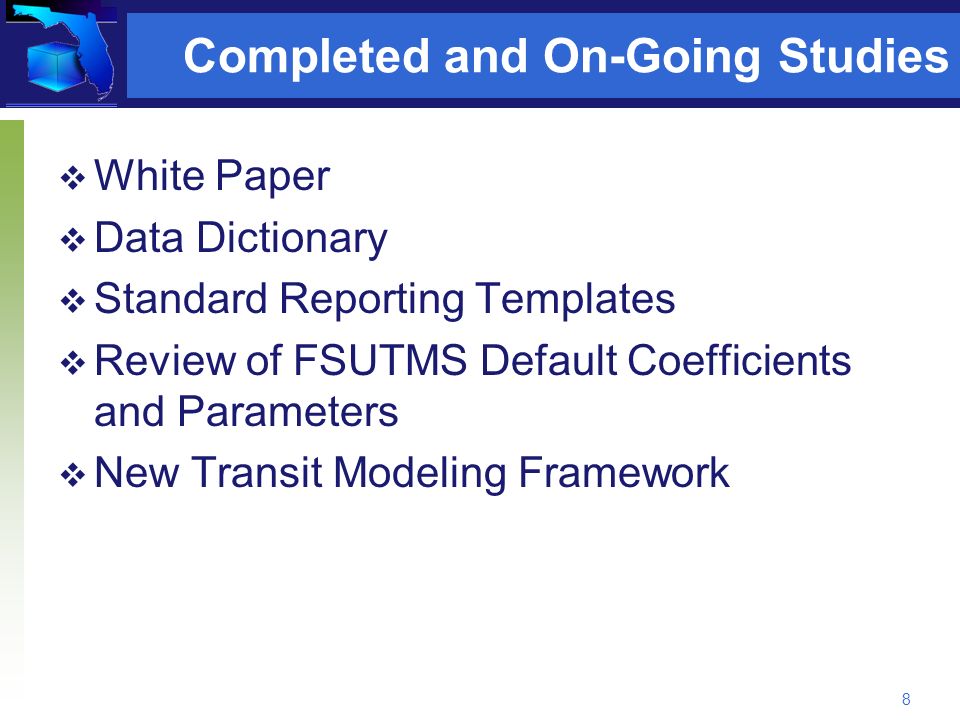 Completed and On-Going Studies

❖ White Paper
❖ Data Dictionary
❖ Standard Reporting Templates
❖ Review of FSUTMS Default Coefficients and Parameters
❖ New Transit Modeling Framework

8